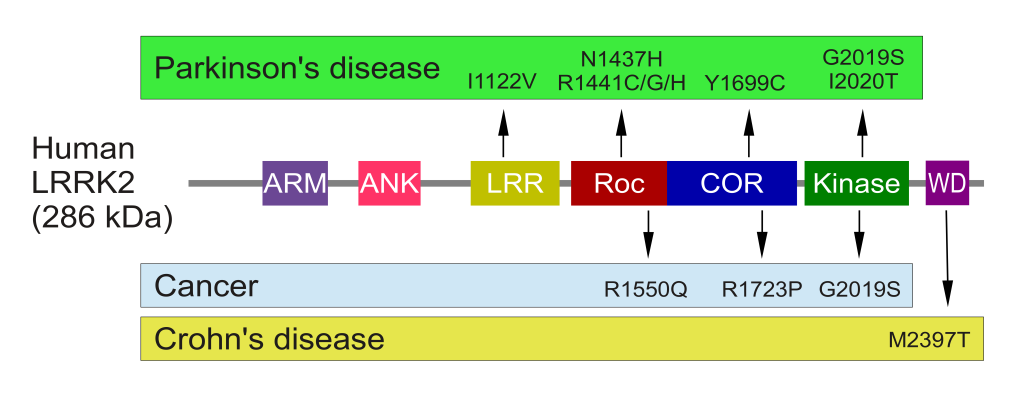 Parkinson's disease

I1122V

N1437H
R1441C/G/H

Y1699C

G2019S
I2020T

Human
LRRK2
(286 kDa)

ARM ANK LRR Roc COR Kinase WD

Cancer

R1550Q

R1723P

G2019S

Crohn's disease

M2397T